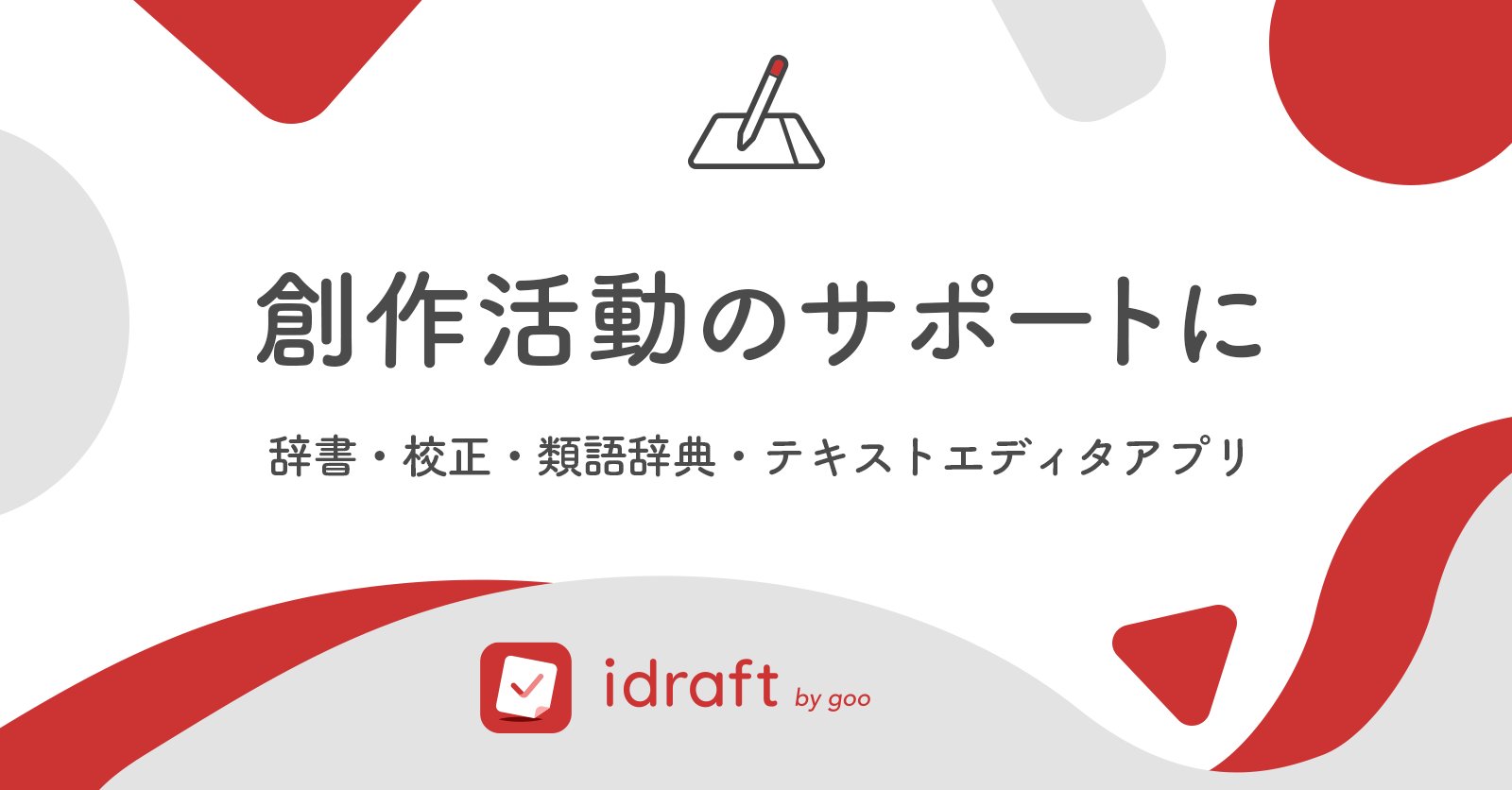 創作活動のサポートに

辞書・校正・類語辞典・テキストエディタアプリ

idraft by goo